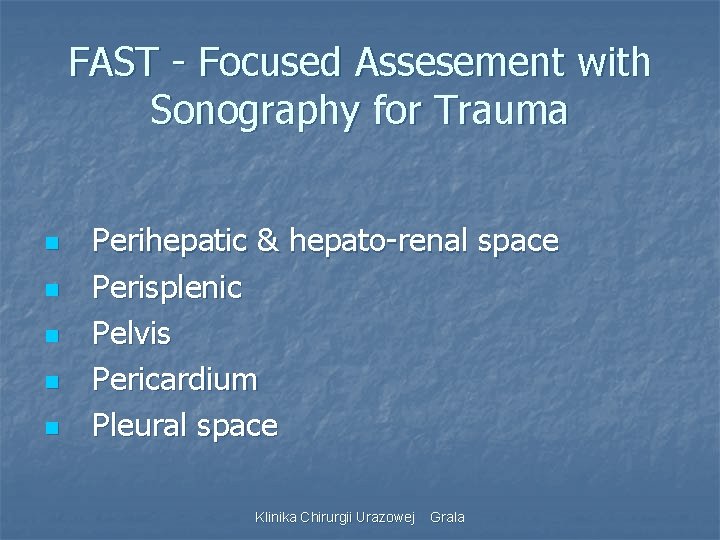 FAST - Focused Assesement with Sonography for Trauma

- Perihepatic & hepato-renal space
- Perisplenic
- Pelvis
- Pericardium
- Pleural space

Klinika Chirurgii Urazowej Grala